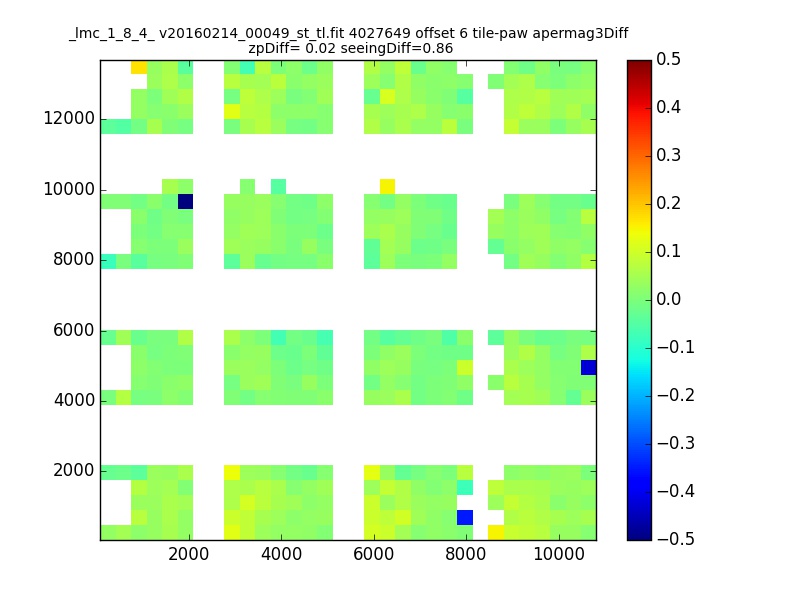 _lmc_1_8_4_ v20160214_00049_st_tl.fit 4027649 offset 6 tile-paw apermag3Diff
zpDiff= 0.02 seeingDiff=0.86

12000
10000
8000
6000
4000
2000

2000 4000 6000 8000 10000

0.5
0.4
0.3
0.2
0.1
0.0
−0.1
−0.2
−0.3
−0.4
−0.5